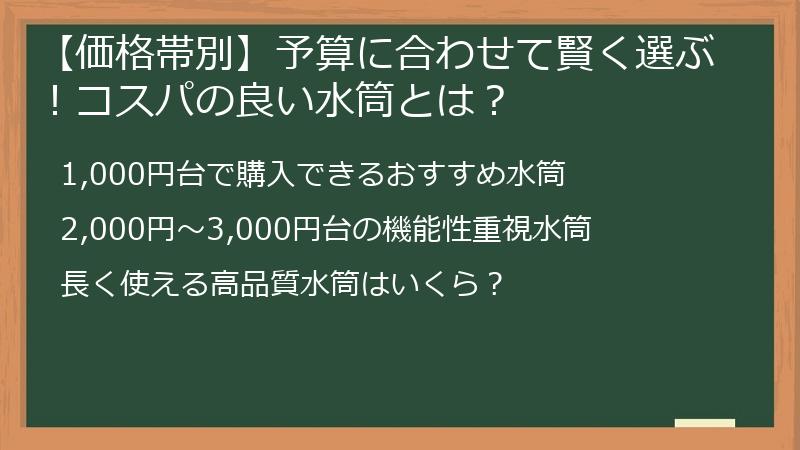 【価格帯別】予算に合わせて賢く選ぶ！コスパの良い水筒とは？

1,000円台で購入できるおすすめ水筒

2,000円～3,000円台の機能性重視水筒

長く使える高品質水筒はいくら？